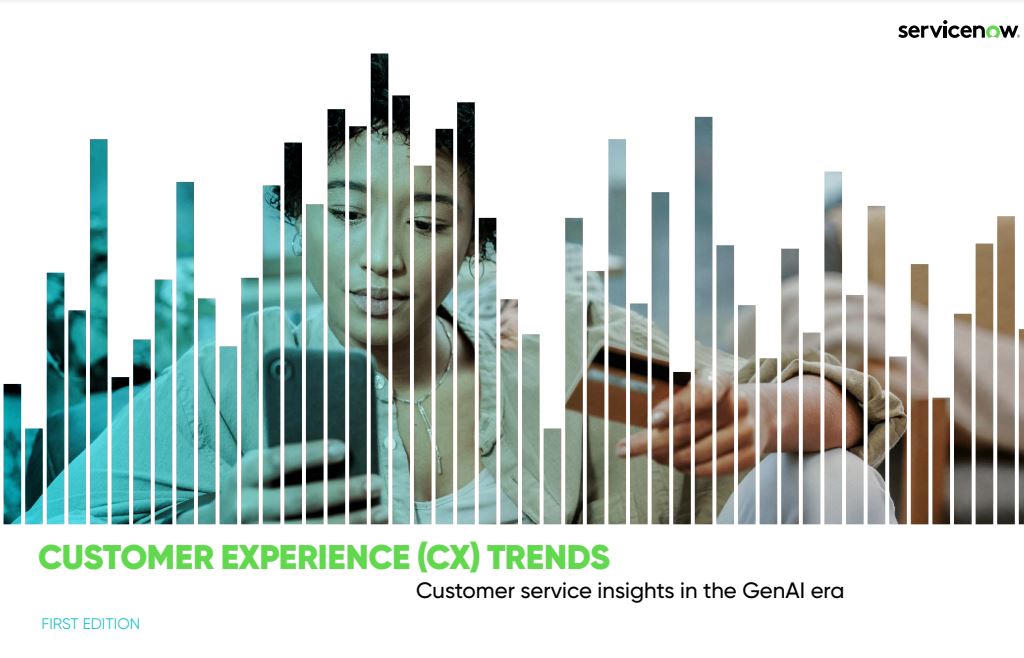 servicenow.

CUSTOMER EXPERIENCE (CX) TRENDS

Customer service insights in the GenAI era

FIRST EDITION